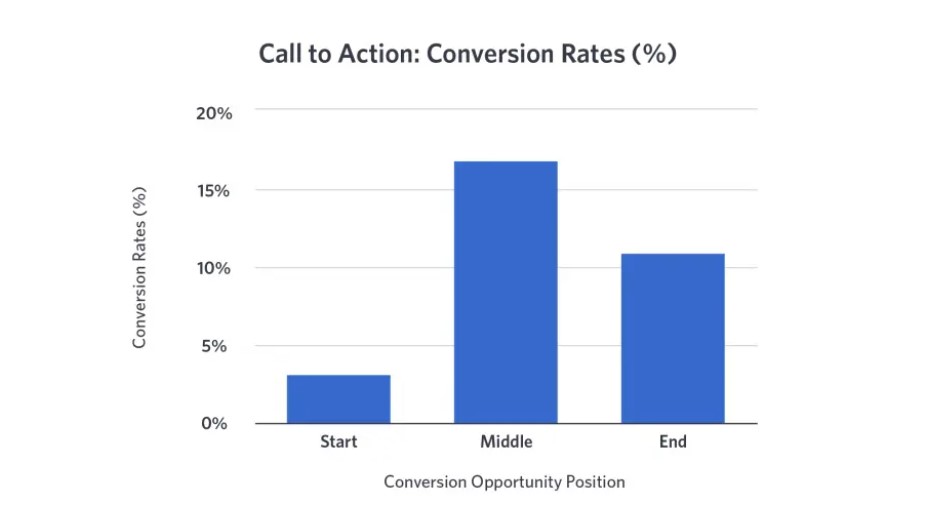 Call to Action: Conversion Rates (%)

Conversion Rates (%)

20%
15%
10%
5%
0%

Start
Middle
End

Conversion Opportunity Position